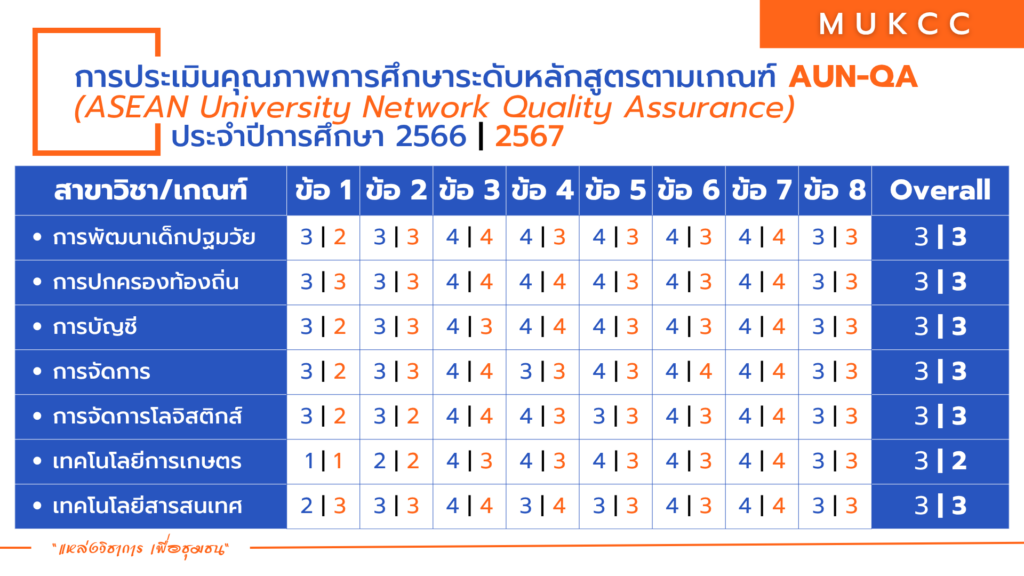 MUKCC

การประเมินคุณภาพการศึกษาระดับหลักสูตรตามเกณฑ์ AUN-QA
(ASEAN University Network Quality Assurance)
ประจำปีการศึกษา 2566 | 2567

| สาขาวิชา/เกณฑ์ | ข้อ 1 | ข้อ 2 | ข้อ 3 | ข้อ 4 | ข้อ 5 | ข้อ 6 | ข้อ 7 | ข้อ 8 | Overall |
|---|---|---|---|---|---|---|---|---|---|
| • การพัฒนาเด็กปฐมวัย | 3 \| 2 | 3 \| 3 | 4 \| 4 | 4 \| 3 | 4 \| 3 | 4 \| 3 | 4 \| 4 | 3 \| 3 | 3 \| 3 |
| • การปกครองท้องถิ่น | 3 \| 3 | 3 \| 3 | 4 \| 4 | 4 \| 4 | 4 \| 3 | 4 \| 3 | 4 \| 4 | 3 \| 3 | 3 \| 3 |
| • การบัญชี | 3 \| 2 | 3 \| 3 | 4 \| 3 | 4 \| 4 | 4 \| 3 | 4 \| 3 | 4 \| 4 | 3 \| 3 | 3 \| 3 |
| • การจัดการ | 3 \| 2 | 3 \| 3 | 4 \| 4 | 3 \| 3 | 4 \| 3 | 4 \| 4 | 4 \| 4 | 3 \| 3 | 3 \| 3 |
| • การจัดการโลจิสติกส์ | 3 \| 2 | 3 \| 2 | 4 \| 4 | 4 \| 3 | 3 \| 3 | 4 \| 3 | 4 \| 4 | 3 \| 3 | 3 \| 3 |
| • เทคโนโลยีการเกษตร | 1 \| 1 | 2 \| 2 | 4 \| 3 | 4 \| 3 | 4 \| 3 | 4 \| 3 | 4 \| 4 | 3 \| 3 | 3 \| 2 |
| • เทคโนโลยีสารสนเทศ | 2 \| 3 | 3 \| 3 | 4 \| 4 | 3 \| 4 | 3 \| 3 | 4 \| 3 | 4 \| 4 | 3 \| 3 | 3 \| 3 |

"แหล่งวิชาการ เพื่อชุมชน"